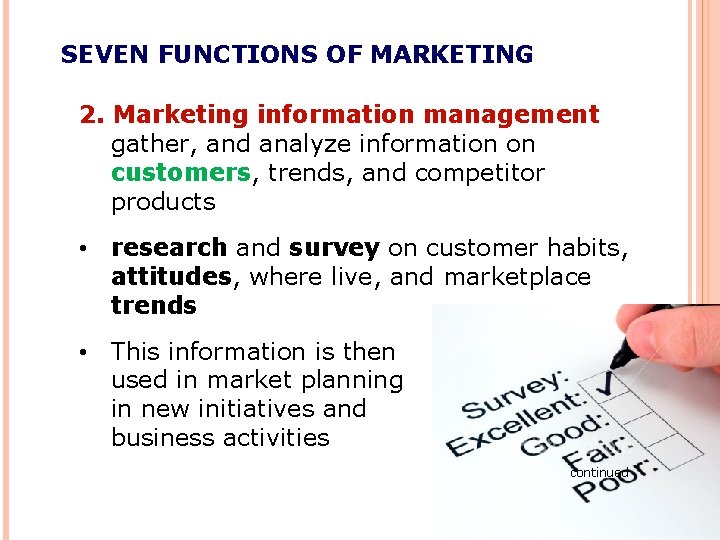 SEVEN FUNCTIONS OF MARKETING

2. Marketing information management gather, and analyze information on customers, trends, and competitor products

• research and survey on customer habits, attitudes, where live, and marketplace trends

• This information is then used in market planning in new initiatives and business activities

Survey:
Excellent:
Good:
Fair:
Poor:

continued